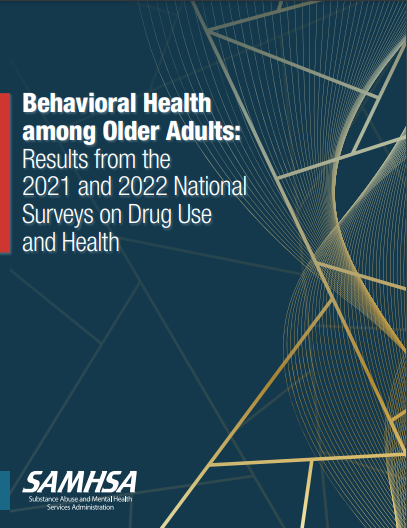 Behavioral Health among Older Adults: Results from the 2021 and 2022 National Surveys on Drug Use and Health

SAMHSA
Substance Abuse and Mental Health Services Administration